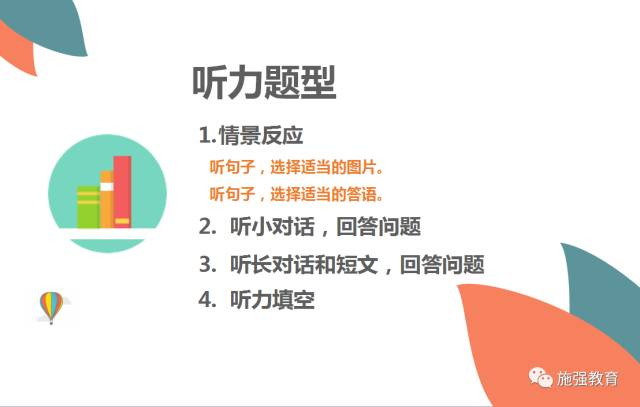 听力题型

1.情景反应

听句子，选择适当的图片。

听句子，选择适当的答语。

2. 听小对话，回答问题

3. 听长对话和短文，回答问题

4. 听力填空

施强教育